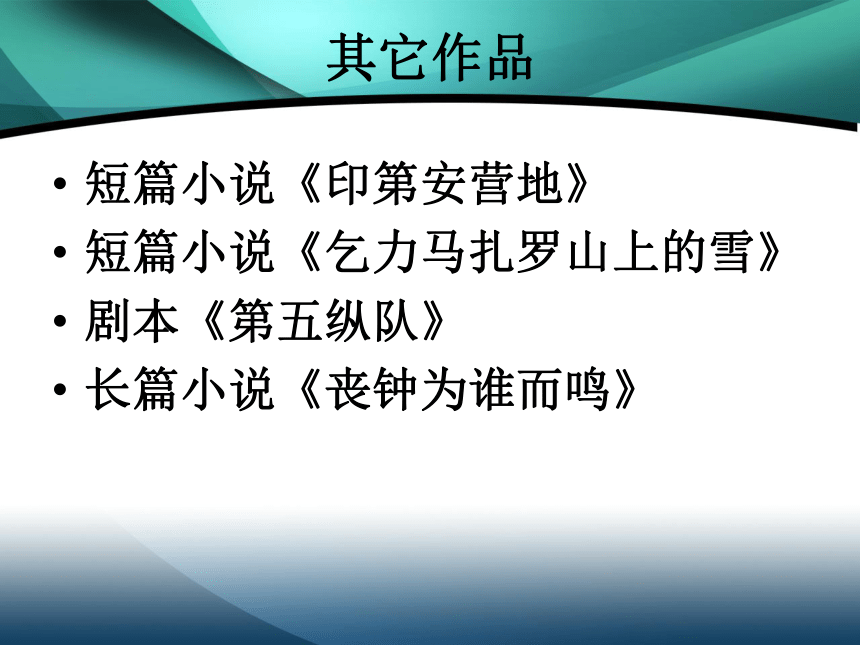 其它作品

• 短篇小说《印第安营地》
• 短篇小说《乞力马扎罗山上的雪》
• 剧本《第五纵队》
• 长篇小说《丧钟为谁而鸣》